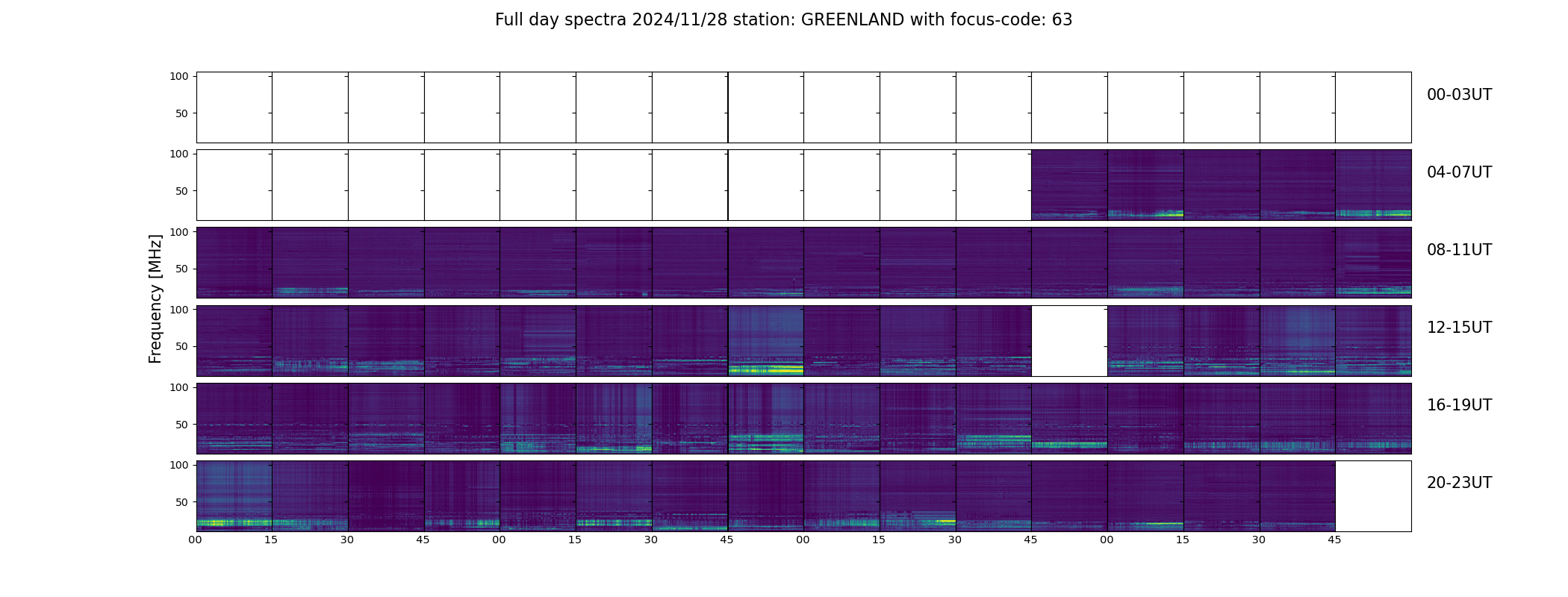 Full day spectra 2024/11/28 station: GREENLAND with focus-code: 63

Frequency [MHz]

100
50
00-03UT

100
50
04-07UT

100
50
08-11UT

100
50
12-15UT

100
50
16-19UT

100
50
20-23UT

00 15 30 45 00 15 30 45 00 15 30 45 00 15 30 45